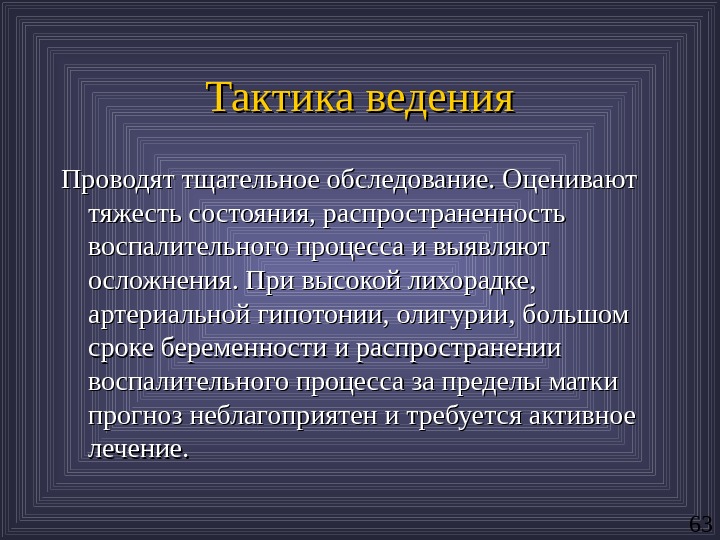 Тактика ведения

Проводят тщательное обследование. Оценивают тяжесть состояния, распространенность воспалительного процесса и выявляют осложнения. При высокой лихорадке, артериальной гипотонии, олигурии, большом сроке беременности и распространении воспалительного процесса за пределы матки прогноз неблагоприятен и требуется активное лечение.

63